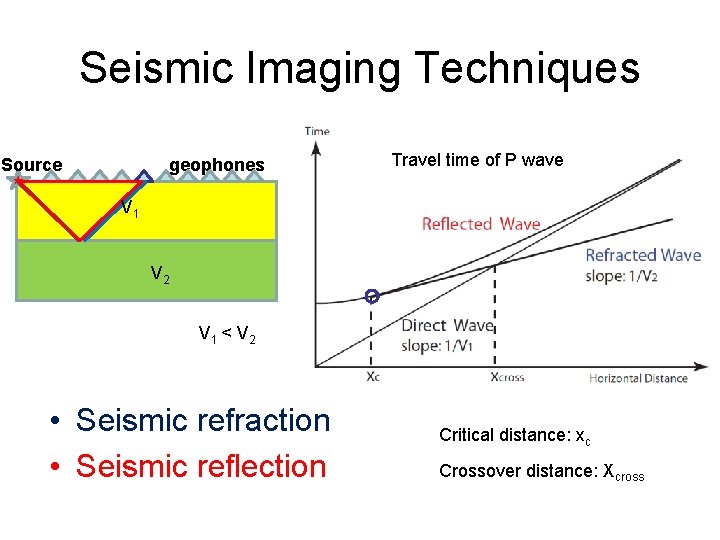 Seismic Imaging Techniques

Source

geophones

$V_1$

$V_2$

$V_1 < V_2$

Time

Travel time of P wave

Reflected Wave

Refracted Wave
slope: $1/V_2$

Direct Wave
slope: $1/V_1$

$X_c$

$X_{cross}$

Horizontal Distance

• Seismic refraction
• Seismic reflection

Critical distance: $x_c$

Crossover distance: $X_{cross}$